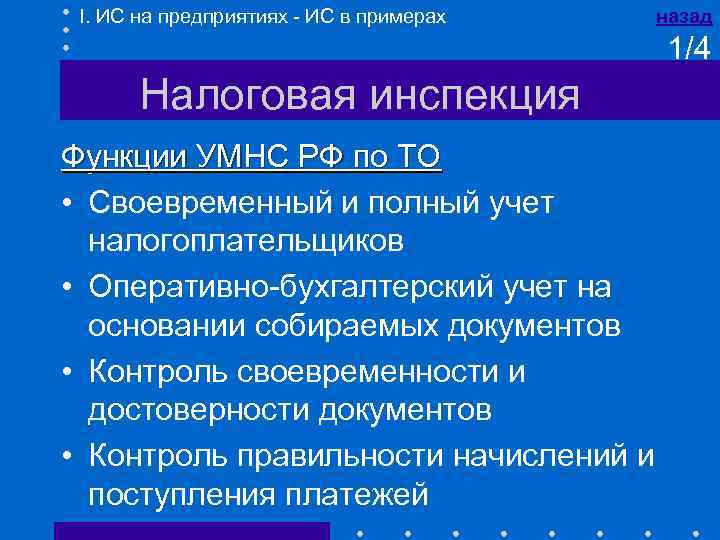 I. ИС на предприятиях - ИС в примерах

назад

1/4

Налоговая инспекция

Функции УМНС РФ по ТО

• Своевременный и полный учет налогоплательщиков

• Оперативно-бухгалтерский учет на основании собираемых документов

• Контроль своевременности и достоверности документов

• Контроль правильности начислений и поступления платежей